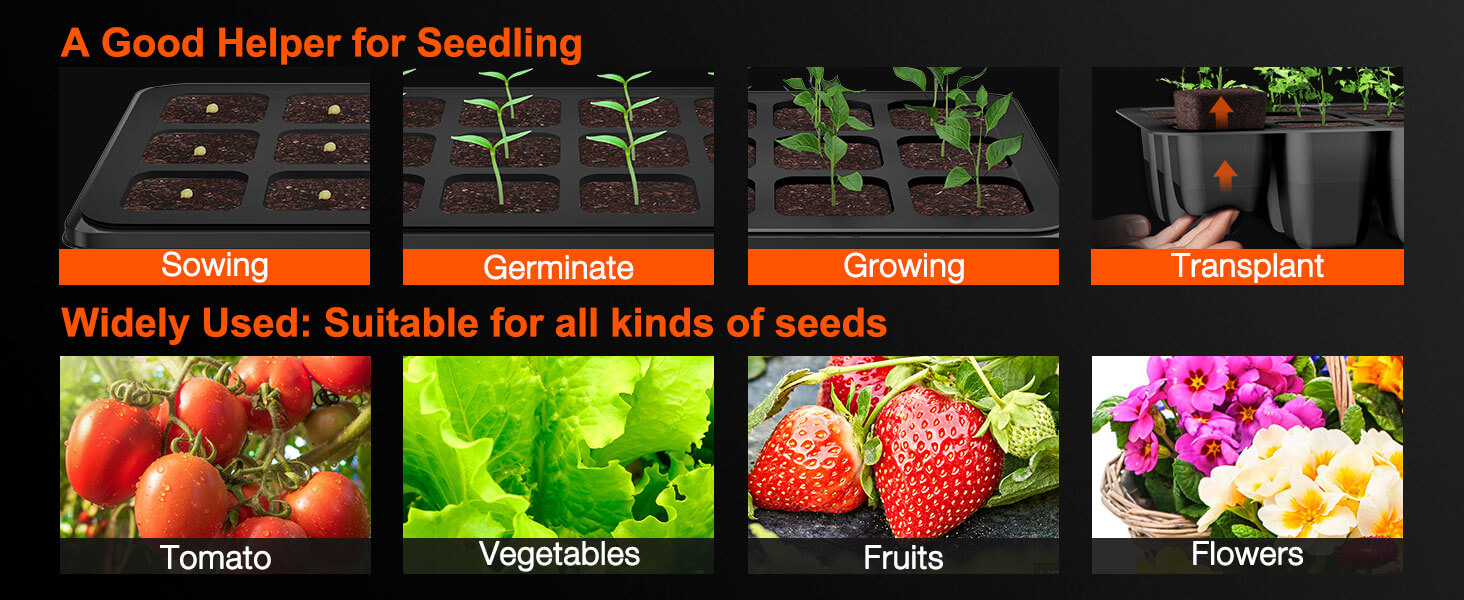 A Good Helper for Seedling

Sowing

Germinate

Growing

Transplant

Widely Used: Suitable for all kinds of seeds

Tomato

Vegetables

Fruits

Flowers